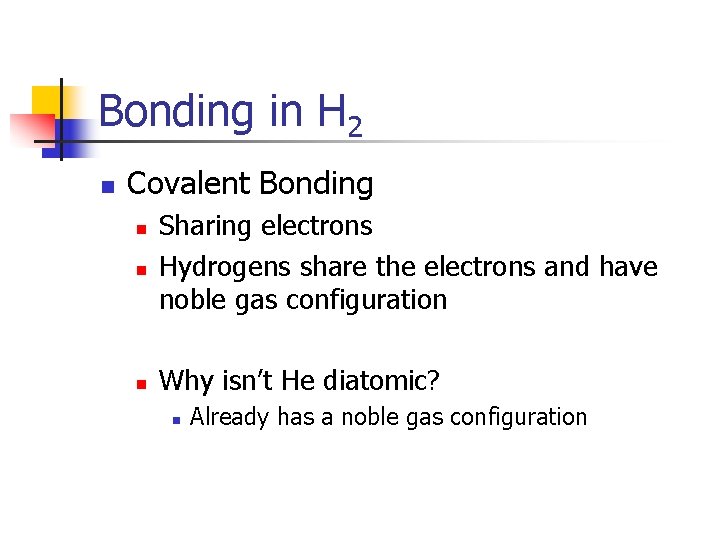 Bonding in $H_2$

• Covalent Bonding
• Sharing electrons
• Hydrogens share the electrons and have noble gas configuration

• Why isn't He diatomic?
• Already has a noble gas configuration